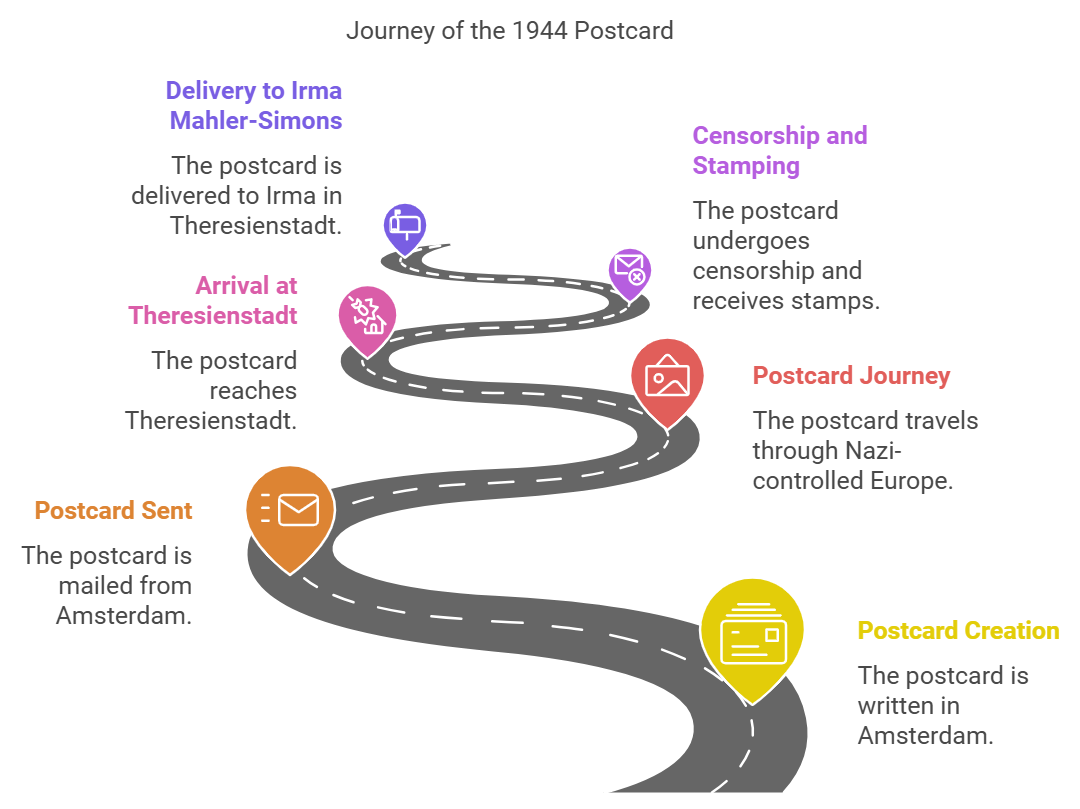 Journey of the 1944 Postcard

Delivery to Irma Mahler-Simons

The postcard is delivered to Irma in Theresienstadt.

Censorship and Stamping

The postcard undergoes censorship and receives stamps.

Arrival at Theresienstadt

The postcard reaches Theresienstadt.

Postcard Journey

The postcard travels through Nazi-controlled Europe.

Postcard Sent

The postcard is mailed from Amsterdam.

Postcard Creation

The postcard is written in Amsterdam.